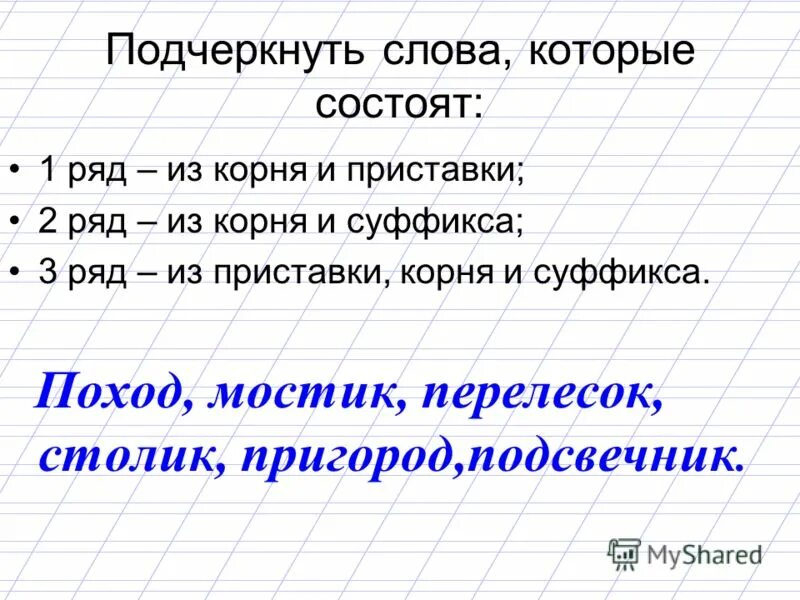 Подчеркнуть слова, которые состоят:

• 1 ряд – из корня и приставки;
• 2 ряд – из корня и суффикса;
• 3 ряд – из приставки, корня и суффикса.

Поход, мостик, перелесок, столик, пригород,подсвечник.

MyShared